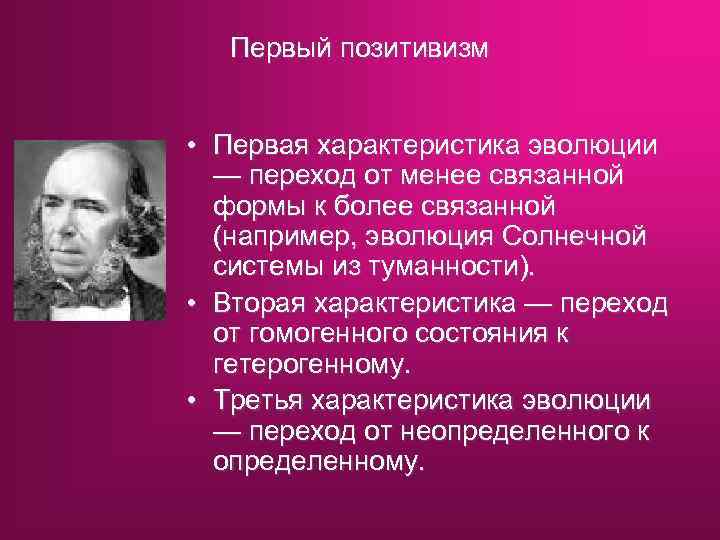 Первый позитивизм

• Первая характеристика эволюции — переход от менее связанной формы к более связанной (например, эволюция Солнечной системы из туманности).

• Вторая характеристика — переход от гомогенного состояния к гетерогенному.

• Третья характеристика эволюции — переход от неопределенного к определенному.